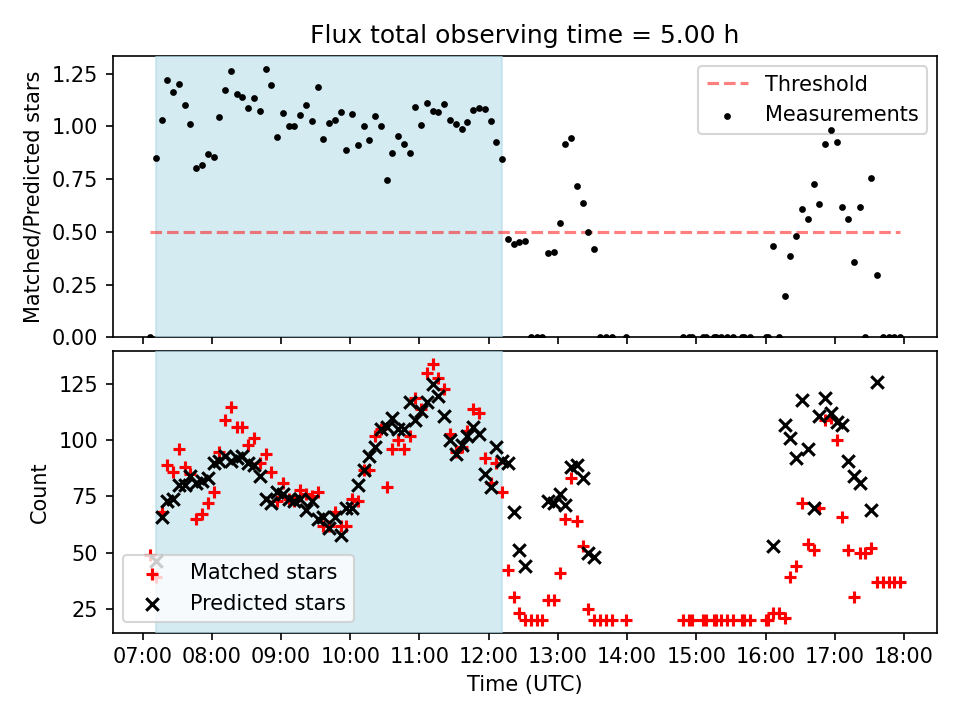 Flux total observing time = 5.00 h

Matched/Predicted stars

1.25
1.00
0.75
0.50
0.25
0.00

Threshold
Measurements

Count

125
100
75
50
25

Matched stars
Predicted stars

07:00 08:00 09:00 10:00 11:00 12:00 13:00 14:00 15:00 16:00 17:00 18:00

Time (UTC)